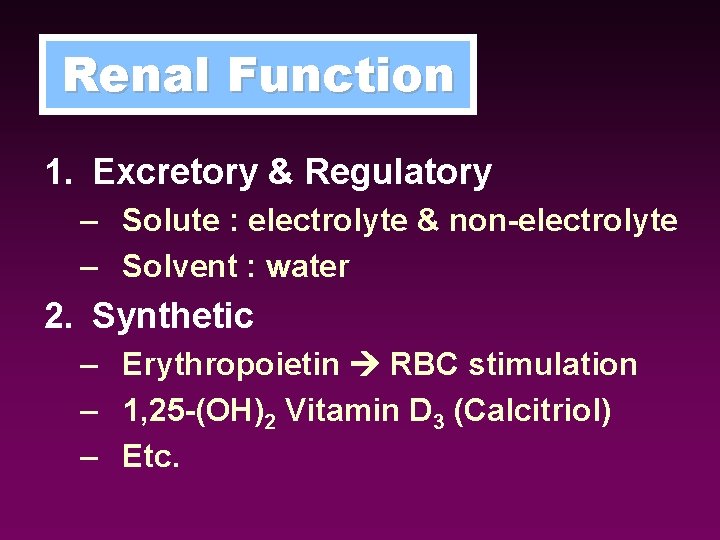 Renal Function

1. Excretory & Regulatory
– Solute : electrolyte & non-electrolyte
– Solvent : water

2. Synthetic
– Erythropoietin → RBC stimulation
– 1,25-$(OH)_2$ Vitamin $D_3$ (Calcitriol)
– Etc.